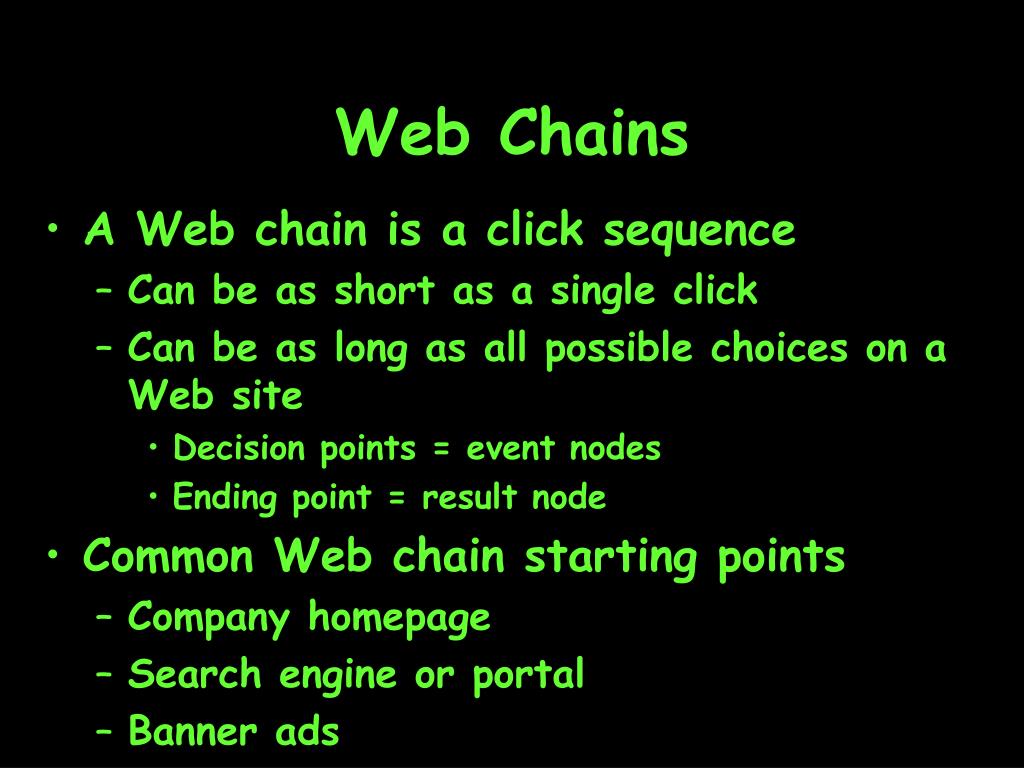 Web Chains

• A Web chain is a click sequence
  – Can be as short as a single click
  – Can be as long as all possible choices on a Web site
    • Decision points = event nodes
    • Ending point = result node
• Common Web chain starting points
  – Company homepage
  – Search engine or portal
  – Banner ads